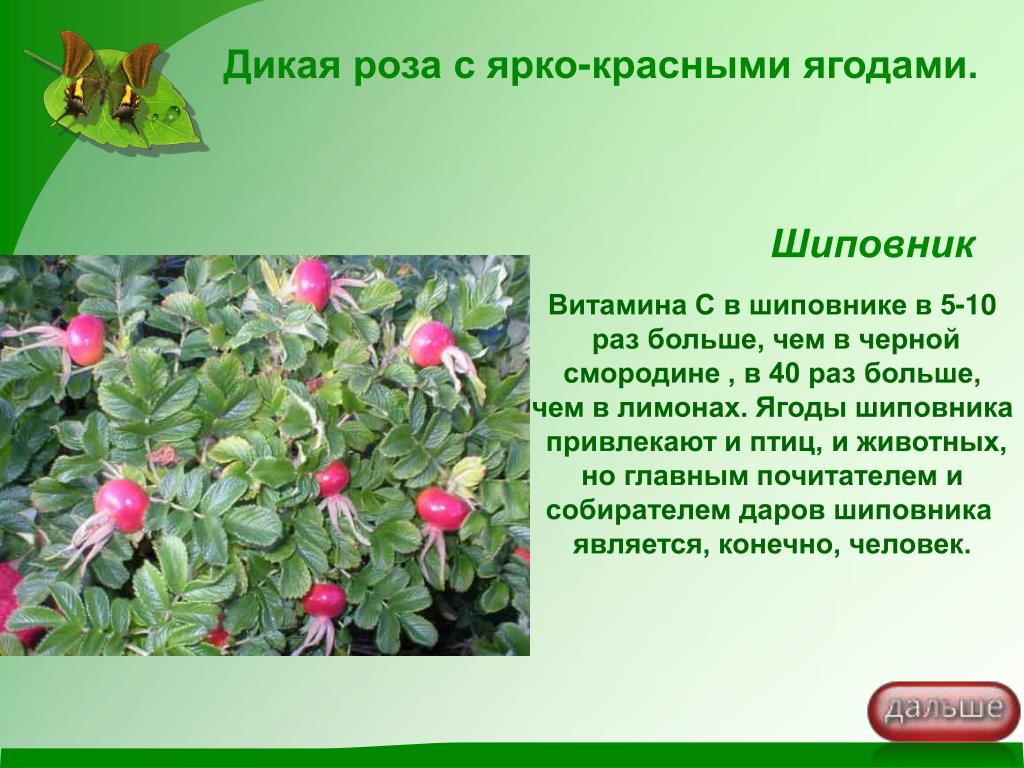 Дикая роза с ярко-красными ягодами.

Шиповник

Витамина С в шиповнике в 5-10 раз больше, чем в черной смородине , в 40 раз больше, чем в лимонах. Ягоды шиповника привлекают и птиц, и животных, но главным почитателем и собирателем даров шиповника является, конечно, человек.

дальше